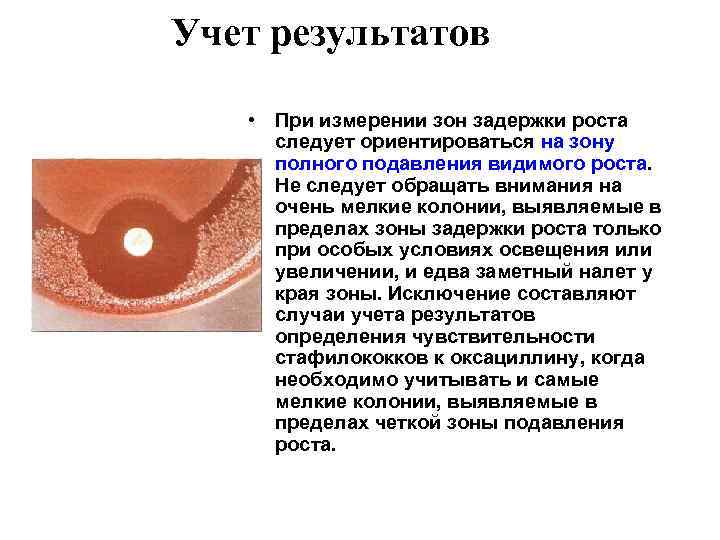 Учет результатов

• При измерении зон задержки роста следует ориентироваться на зону полного подавления видимого роста. Не следует обращать внимания на очень мелкие колонии, выявляемые в пределах зоны задержки роста только при особых условиях освещения или увеличении, и едва заметный налет у края зоны. Исключение составляют случаи учета результатов определения чувствительности стафилококков к оксациллину, когда необходимо учитывать и самые мелкие колонии, выявляемые в пределах четкой зоны подавления роста.